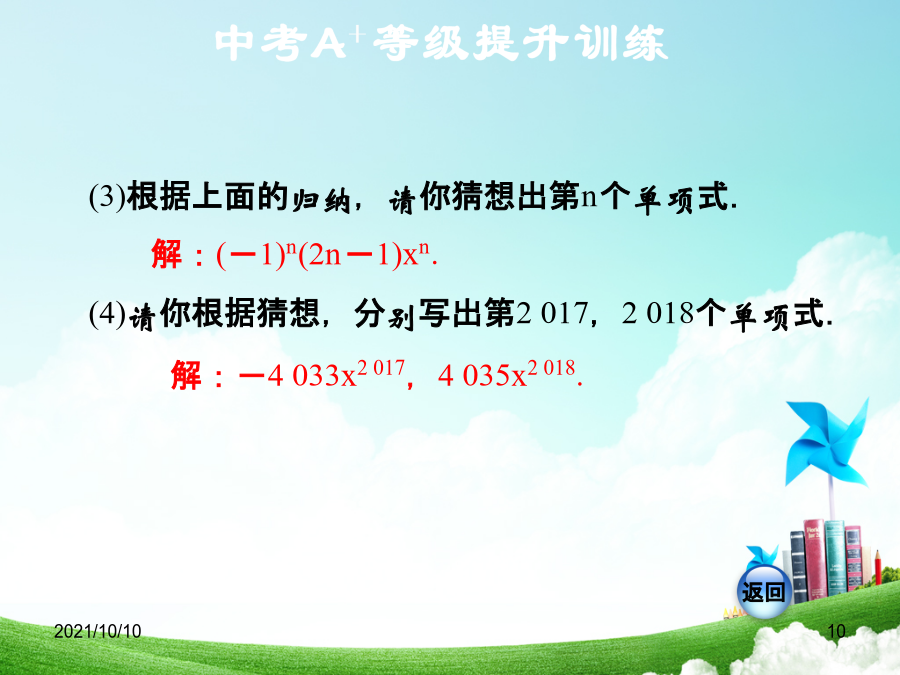 中考$A^+$等级提升训练

(3)根据上面的归纳，请你猜想出第n个单项式.

解：$(-1)^n(2n-1)x^n$.

(4)请你根据猜想，分别写出第2 017，2 018个单项式.

解：$-4\ 033x^{2\ 017}$，$4\ 035x^{2\ 018}$.

返回

2021/10/10

10